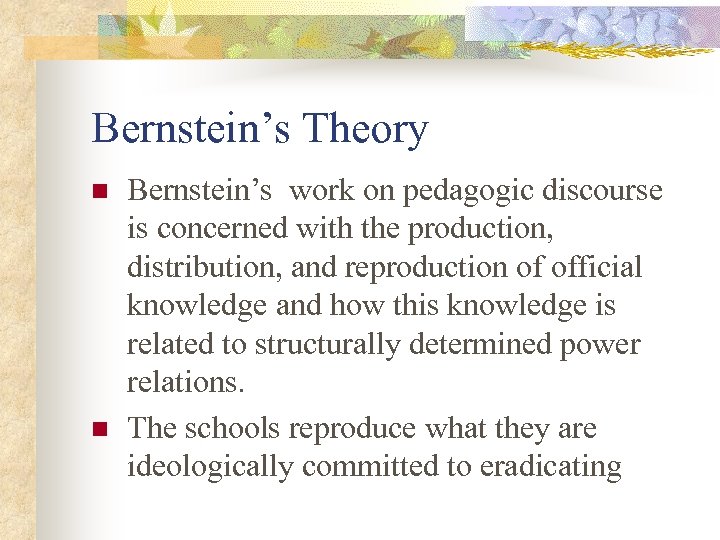 Bernstein’s Theory

Bernstein’s  work on pedagogic discourse is concerned with the production, distribution, and reproduction of official knowledge and how this knowledge is related to structurally determined power relations.

The schools reproduce what they are ideologically committed to eradicating